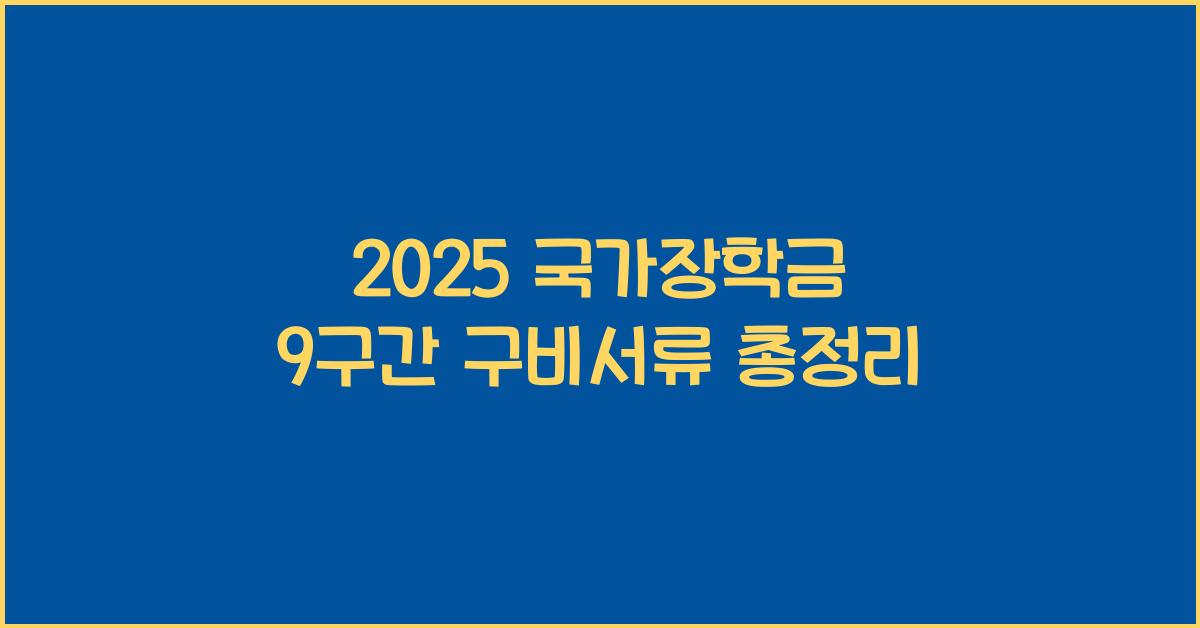 2025 국가장학금
9구간 구비서류 총정리